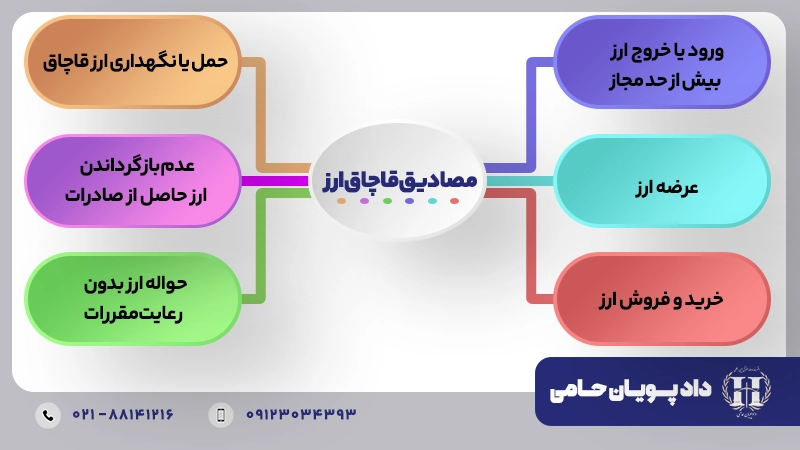 مصادیق قاچاق ارز

ورود یا خروج ارز بیش از حد مجاز

عرضه ارز

خرید و فروش ارز

حمل یا نگهداری ارز قاچاق

عدم بازگرداندن ارز حاصل از صادرات

حواله ارز بدون رعایت مقررات

داد پویان حامی

۰۹۱۲۳۰۳۴۳۹۳

۰۲۱ - ۸۸۱۴۱۲۱۶